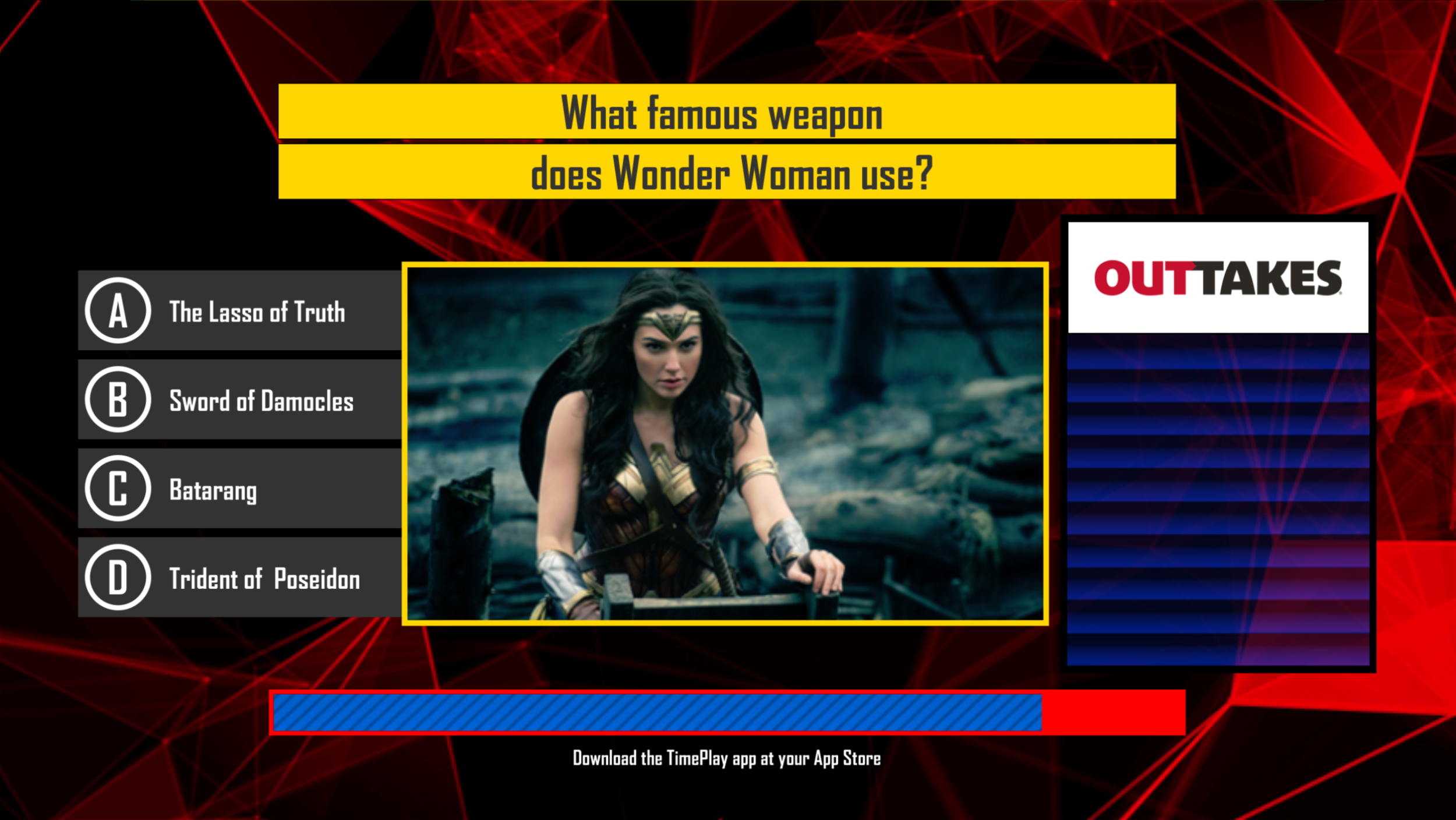 What famous weapon
does Wonder Woman use?

A The Lasso of Truth

B Sword of Damocles

C Batarang

D Trident of Poseidon

OUTTAKES

Download the TimePlay app at your App Store